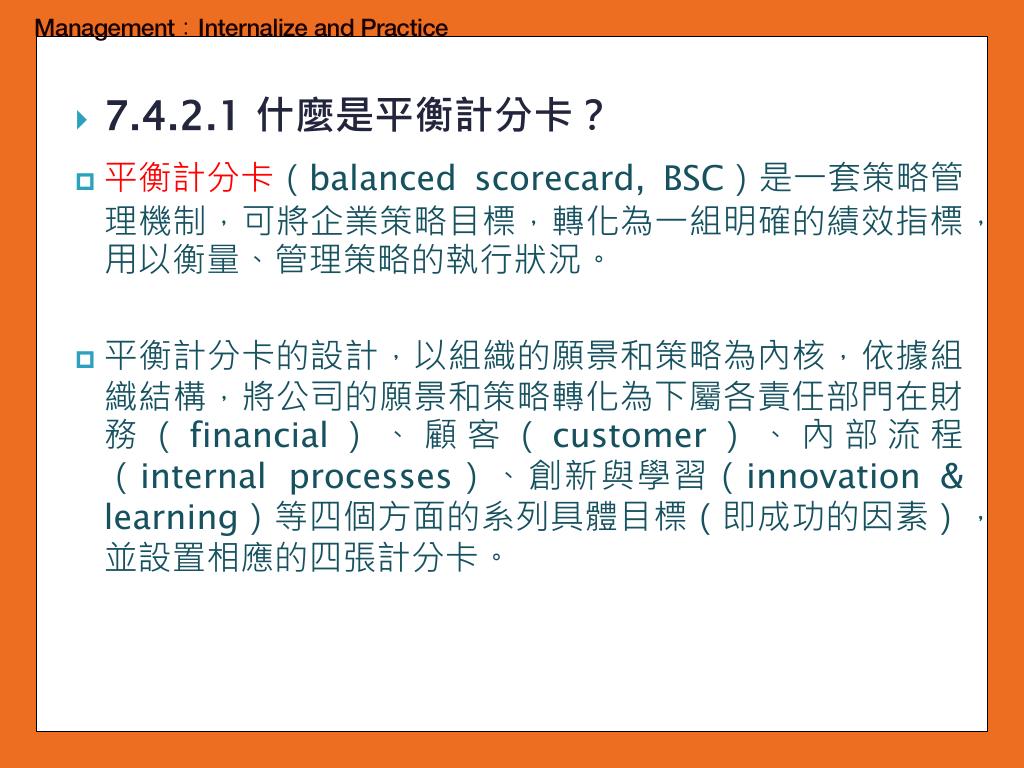 Management：Internalize and Practice

7.4.2.1 什麼是平衡計分卡？

平衡計分卡（balanced scorecard, BSC）是一套策略管理機制，可將企業策略目標，轉化為一組明確的績效指標，用以衡量、管理策略的執行狀況。

平衡計分卡的設計，以組織的願景和策略為內核，依據組織結構，將公司的願景和策略轉化為下屬各責任部門在財務（financial）、顧客（customer）、內部流程（internal processes）、創新與學習（innovation & learning）等四個方面的系列具體目標（即成功的因素），並設置相應的四張計分卡。